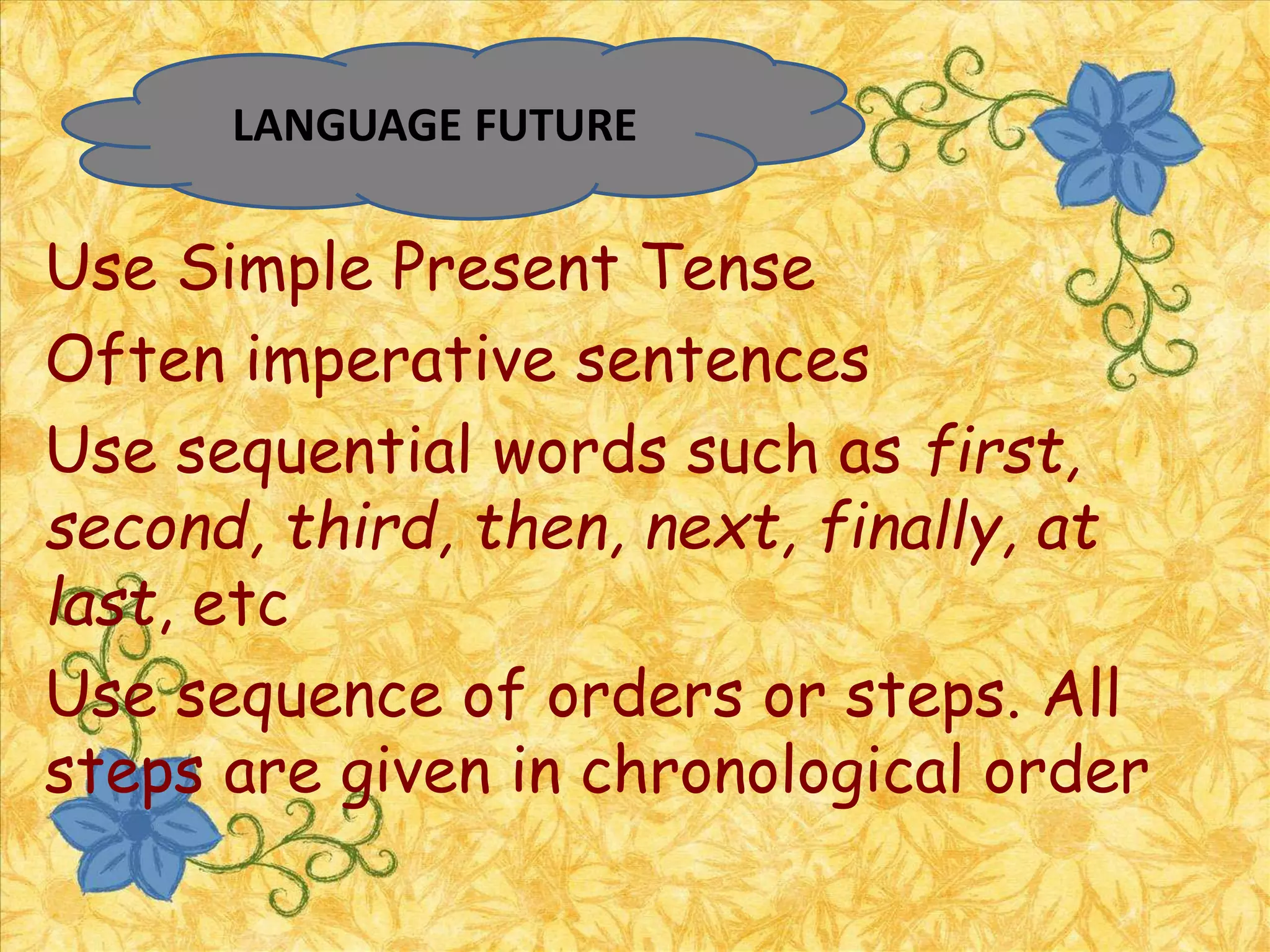 LANGUAGE FUTURE

Use Simple Present Tense

Often imperative sentences

Use sequential words such as first, second, third, then, next, finally, at last, etc

Use sequence of orders or steps. All steps are given in chronological order